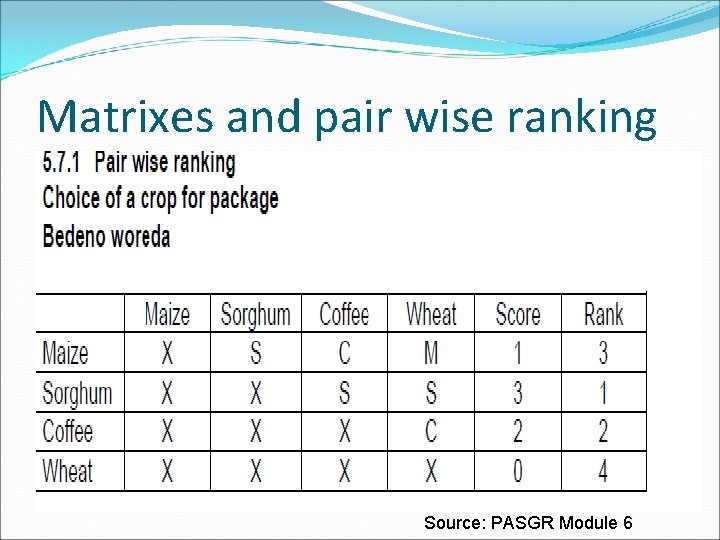 Matrixes and pair wise ranking

5.7.1 Pair wise ranking
Choice of a crop for package
Bedeno woreda

| | Maize | Sorghum | Coffee | Wheat | Score | Rank |
|---|---|---|---|---|---|---|
| Maize | X | S | C | M | 1 | 3 |
| Sorghum | X | X | S | S | 3 | 1 |
| Coffee | X | X | X | C | 2 | 2 |
| Wheat | X | X | X | X | 0 | 4 |

Source: PASGR Module 6